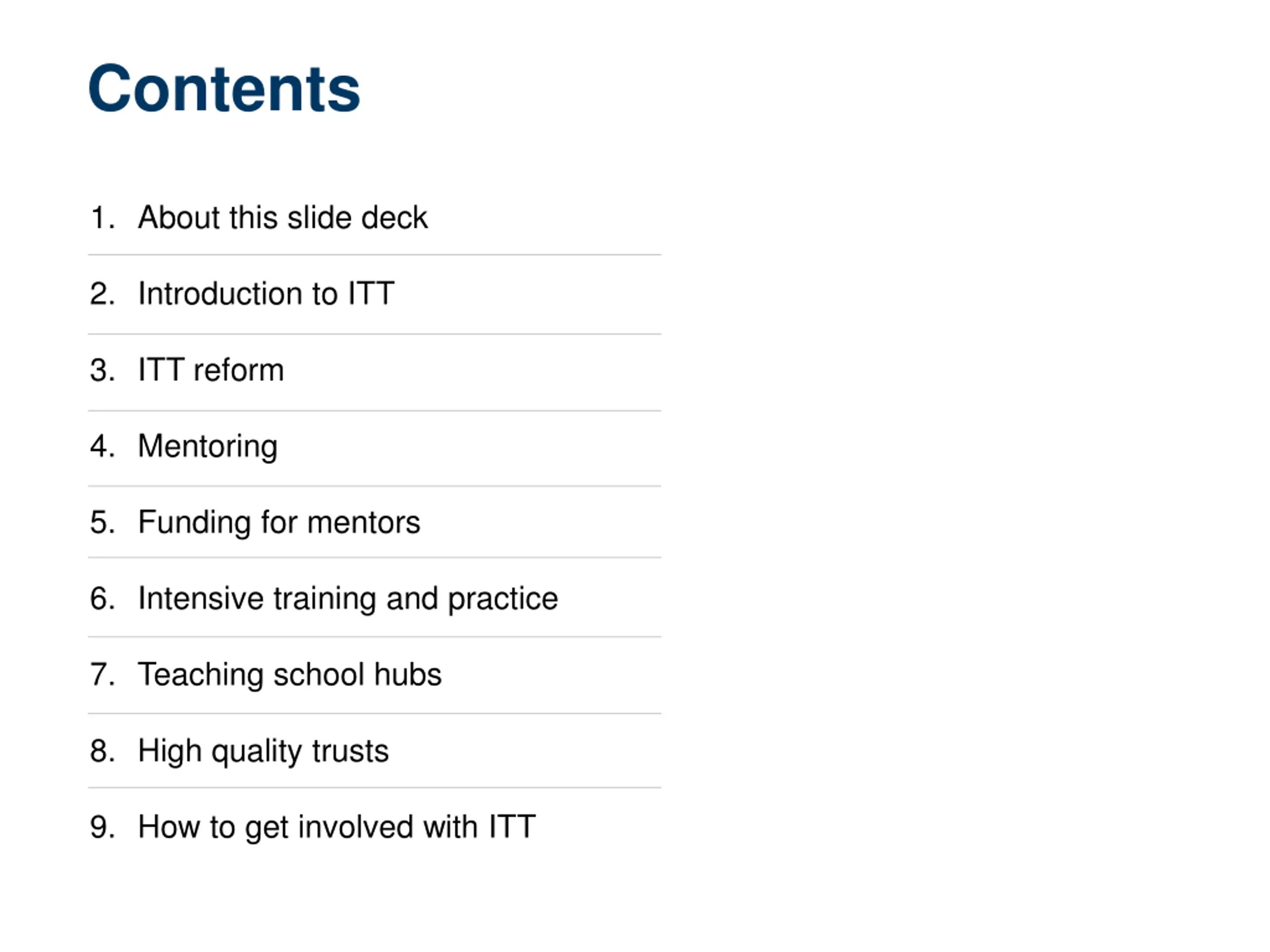 Contents

1. About this slide deck
2. Introduction to ITT
3. ITT reform
4. Mentoring
5. Funding for mentors
6. Intensive training and practice
7. Teaching school hubs
8. High quality trusts
9. How to get involved with ITT